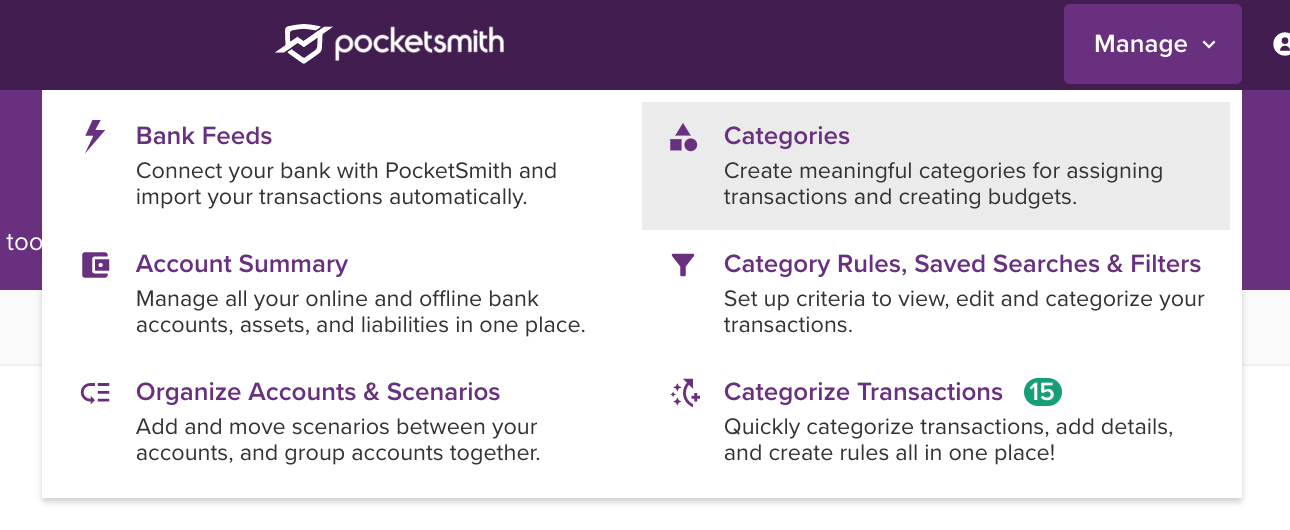 pocketsmith

Manage

too

Bank Feeds
Connect your bank with PocketSmith and import your transactions automatically.

Account Summary
Manage all your online and offline bank accounts, assets, and liabilities in one place.

Organize Accounts & Scenarios
Add and move scenarios between your accounts, and group accounts together.

Categories
Create meaningful categories for assigning transactions and creating budgets.

Category Rules, Saved Searches & Filters
Set up criteria to view, edit and categorize your transactions.

Categorize Transactions 15
Quickly categorize transactions, add details, and create rules all in one place!